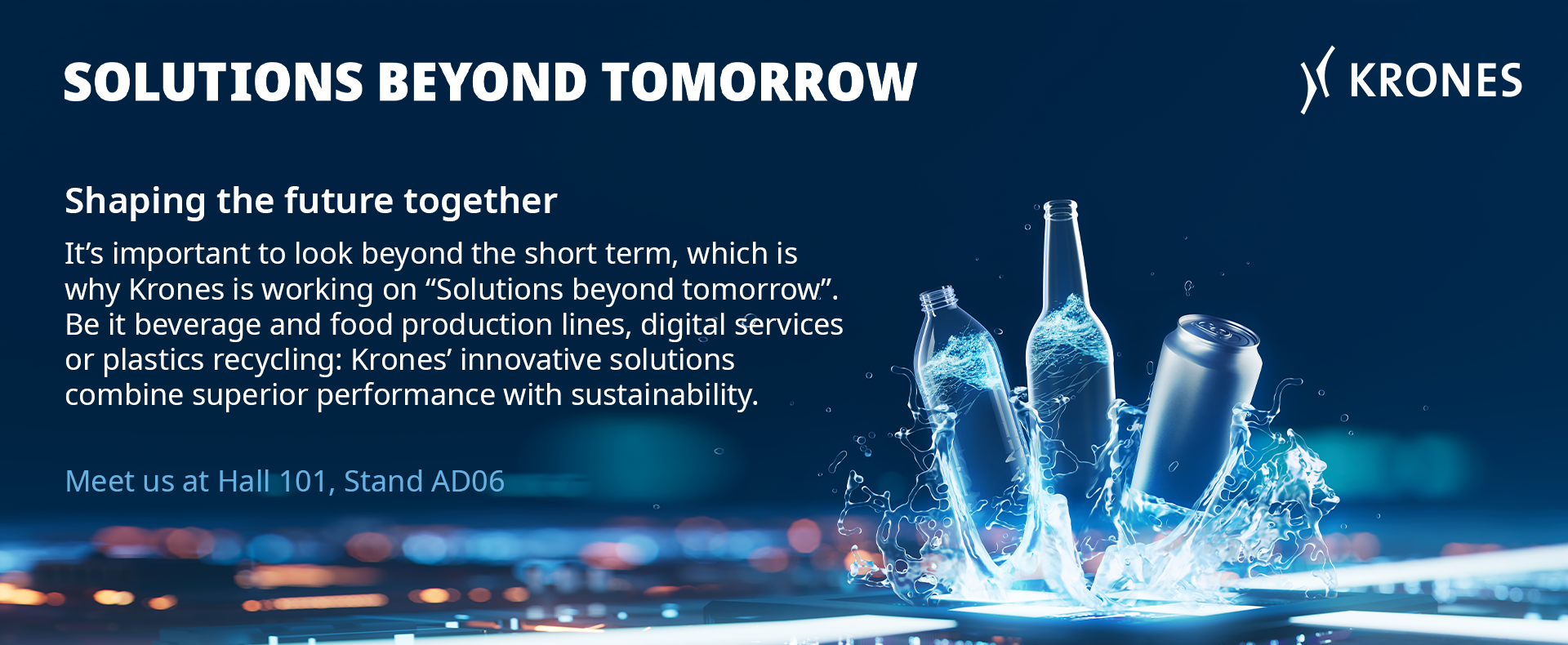 SOLUTIONS BEYOND TOMORROW

KRONES

Shaping the future together

It’s important to look beyond the short term, which is why Krones is working on “Solutions beyond tomorrow”. Be it beverage and food production lines, digital services or plastics recycling: Krones’ innovative solutions combine superior performance with sustainability.

Meet us at Hall 101, Stand AD06